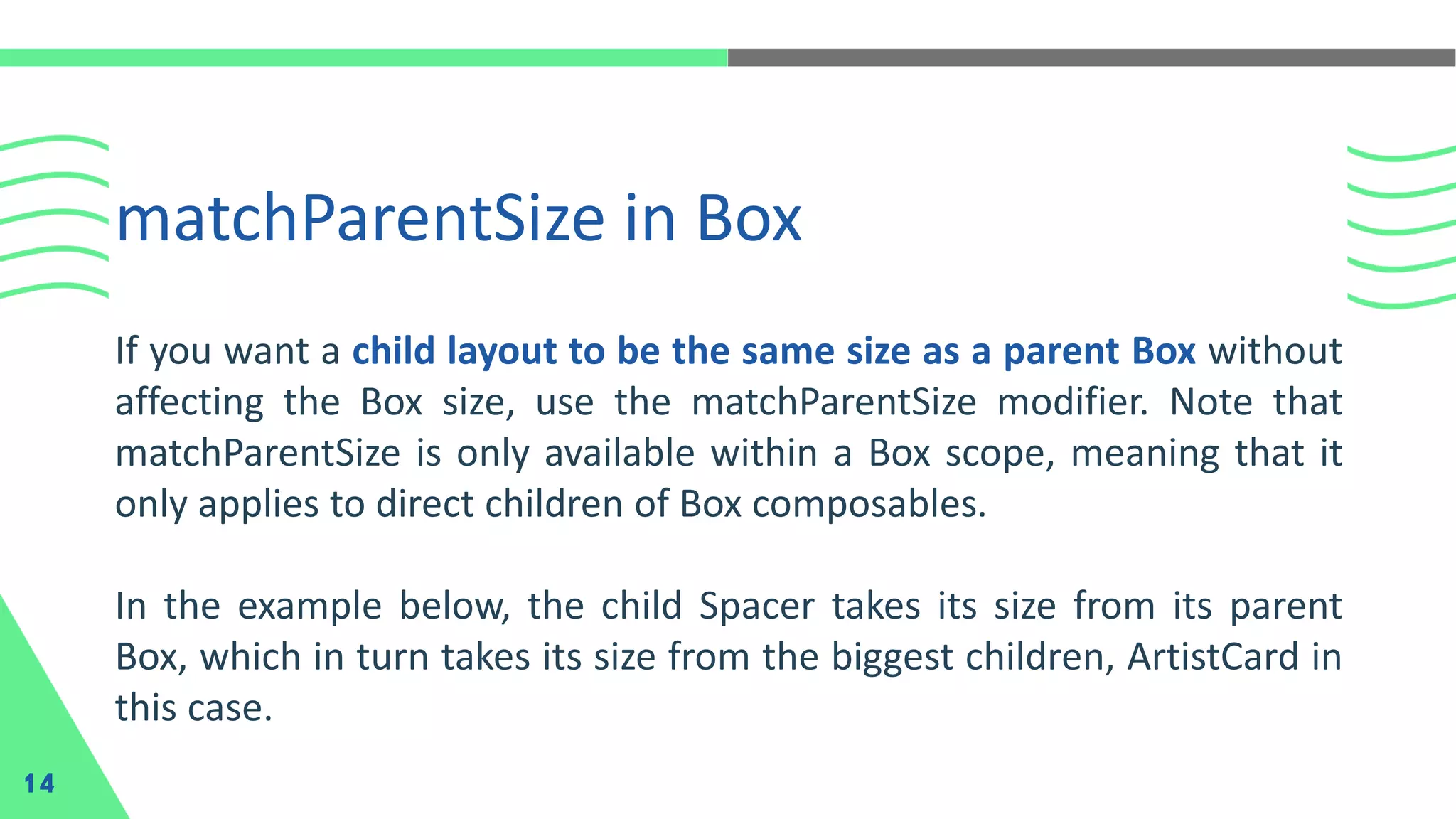 matchParentSize in Box

If you want a child layout to be the same size as a parent Box without affecting the Box size, use the matchParentSize modifier. Note that matchParentSize is only available within a Box scope, meaning that it only applies to direct children of Box composables.

In the example below, the child Spacer takes its size from its parent Box, which in turn takes its size from the biggest children, ArtistCard in this case.

14